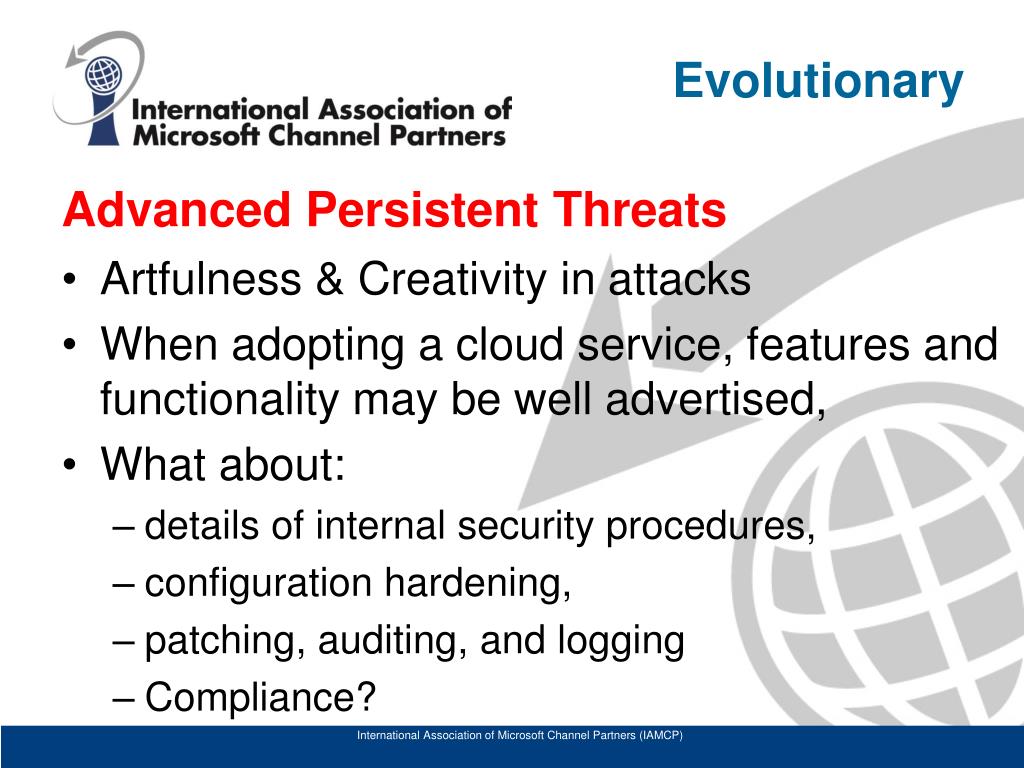 International Association of Microsoft Channel Partners

Evolutionary

Advanced Persistent Threats

• Artfulness & Creativity in attacks
• When adopting a cloud service, features and functionality may be well advertised,
• What about:
– details of internal security procedures,
– configuration hardening,
– patching, auditing, and logging
– Compliance?

International Association of Microsoft Channel Partners (IAMCP)